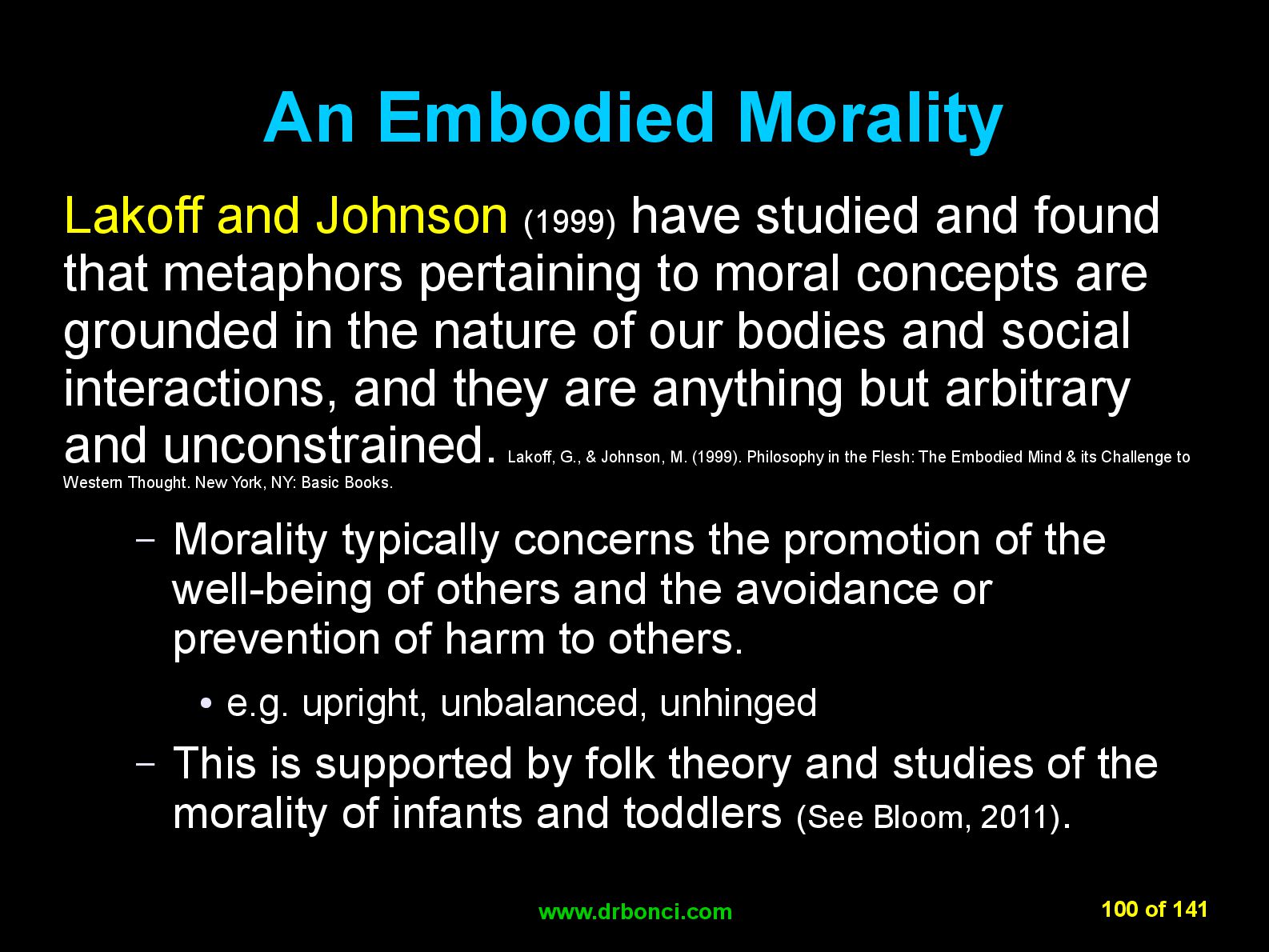 An Embodied Morality

Lakoff and Johnson (1999) have studied and found that metaphors pertaining to moral concepts are grounded in the nature of our bodies and social interactions, and they are anything but arbitrary and unconstrained. Lakoff, G., & Johnson, M. (1999). Philosophy in the Flesh: The Embodied Mind & its Challenge to Western Thought. New York, NY: Basic Books.

– Morality typically concerns the promotion of the well-being of others and the avoidance or prevention of harm to others.

• e.g. upright, unbalanced, unhinged

– This is supported by folk theory and studies of the morality of infants and toddlers (See Bloom, 2011).

www.drbonci.com

100 of 141